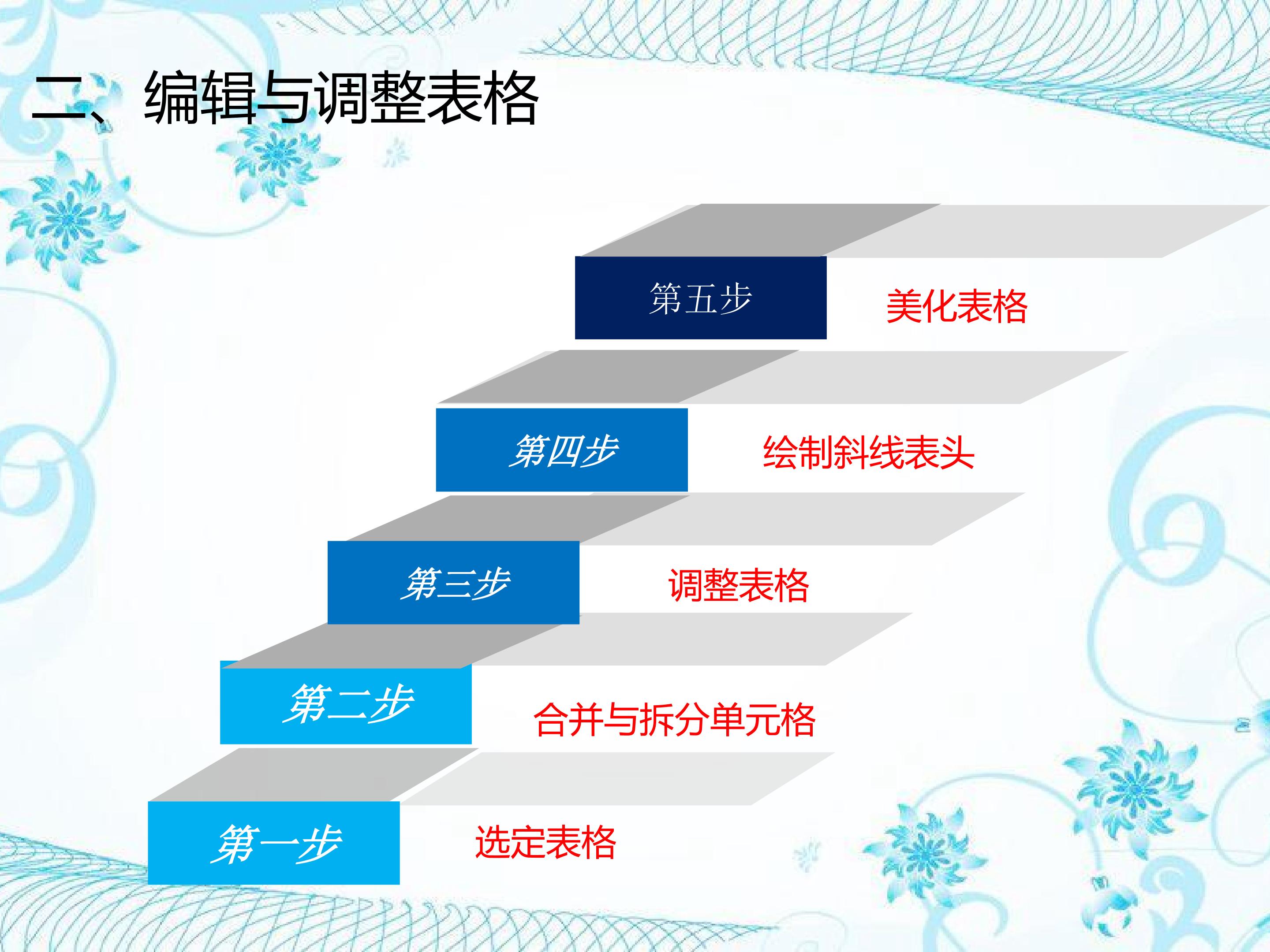 二、编辑与调整表格

第五步 美化表格

第四步 绘制斜线表头

第三步 调整表格

第二步 合并与拆分单元格

第一步 选定表格